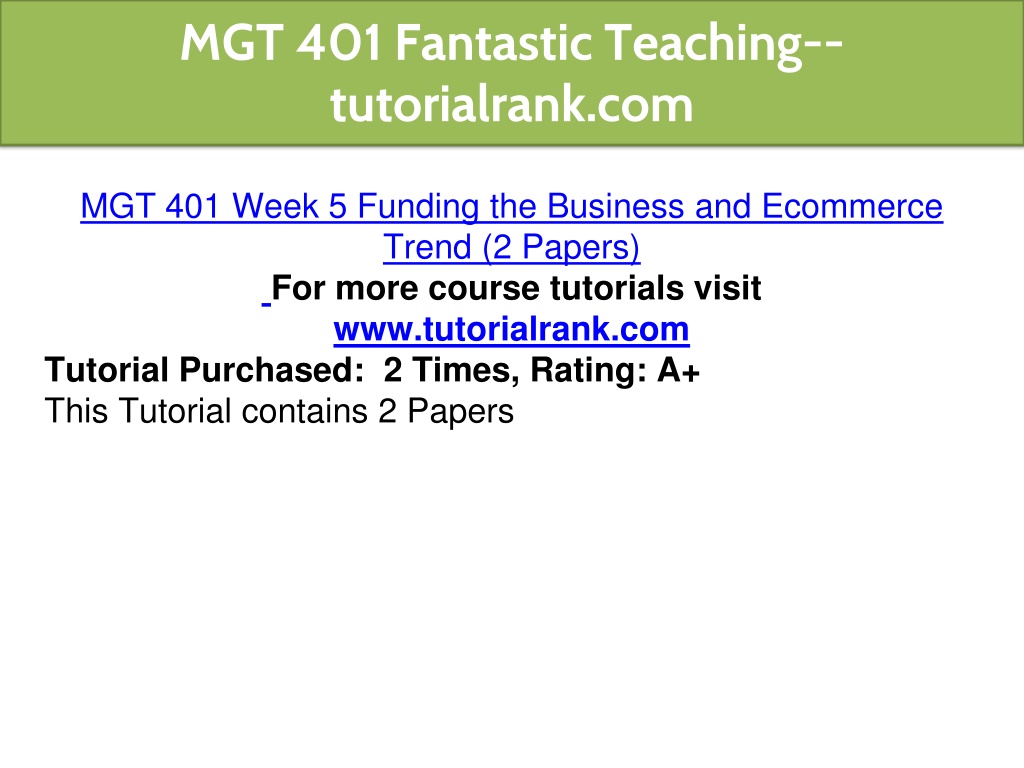 MGT 401 Fantastic Teaching--tutorialrank.com

MGT 401 Week 5 Funding the Business and Ecommerce Trend (2 Papers)

For more course tutorials visit
www.tutorialrank.com

Tutorial Purchased: 2 Times, Rating: A+

This Tutorial contains 2 Papers